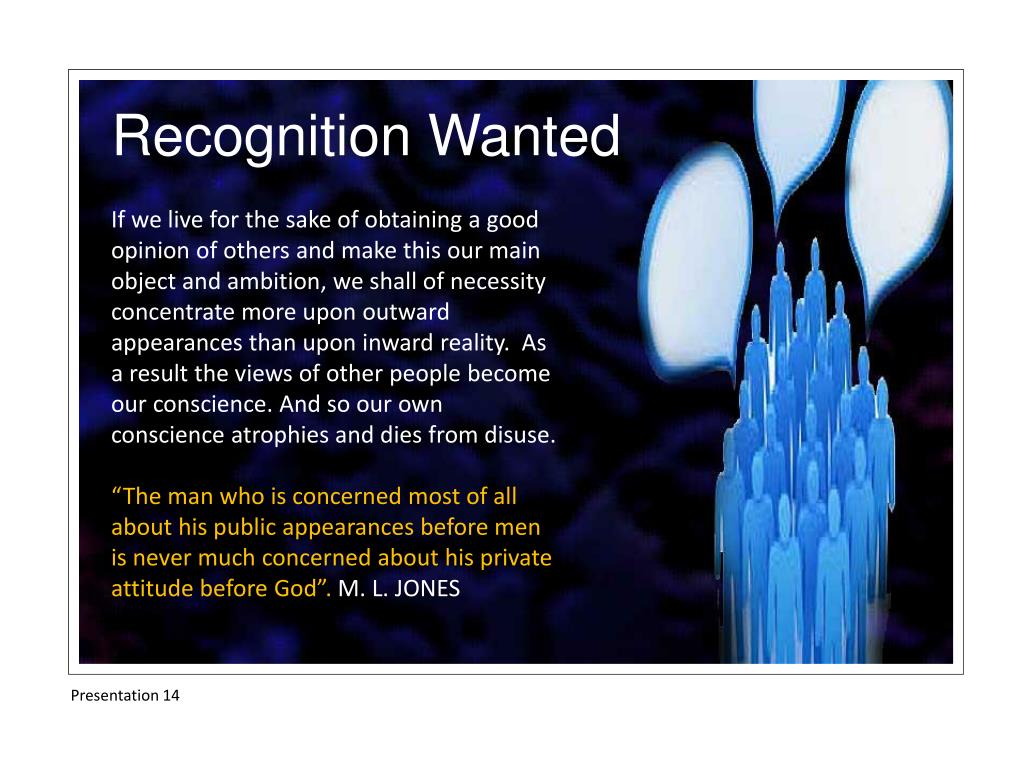 Recognition Wanted

If we live for the sake of obtaining a good opinion of others and make this our main object and ambition, we shall of necessity concentrate more upon outward appearances than upon inward reality. As a result the views of other people become our conscience. And so our own conscience atrophies and dies from disuse.

“The man who is concerned most of all about his public appearances before men is never much concerned about his private attitude before God”. M. L. JONES

Presentation 14